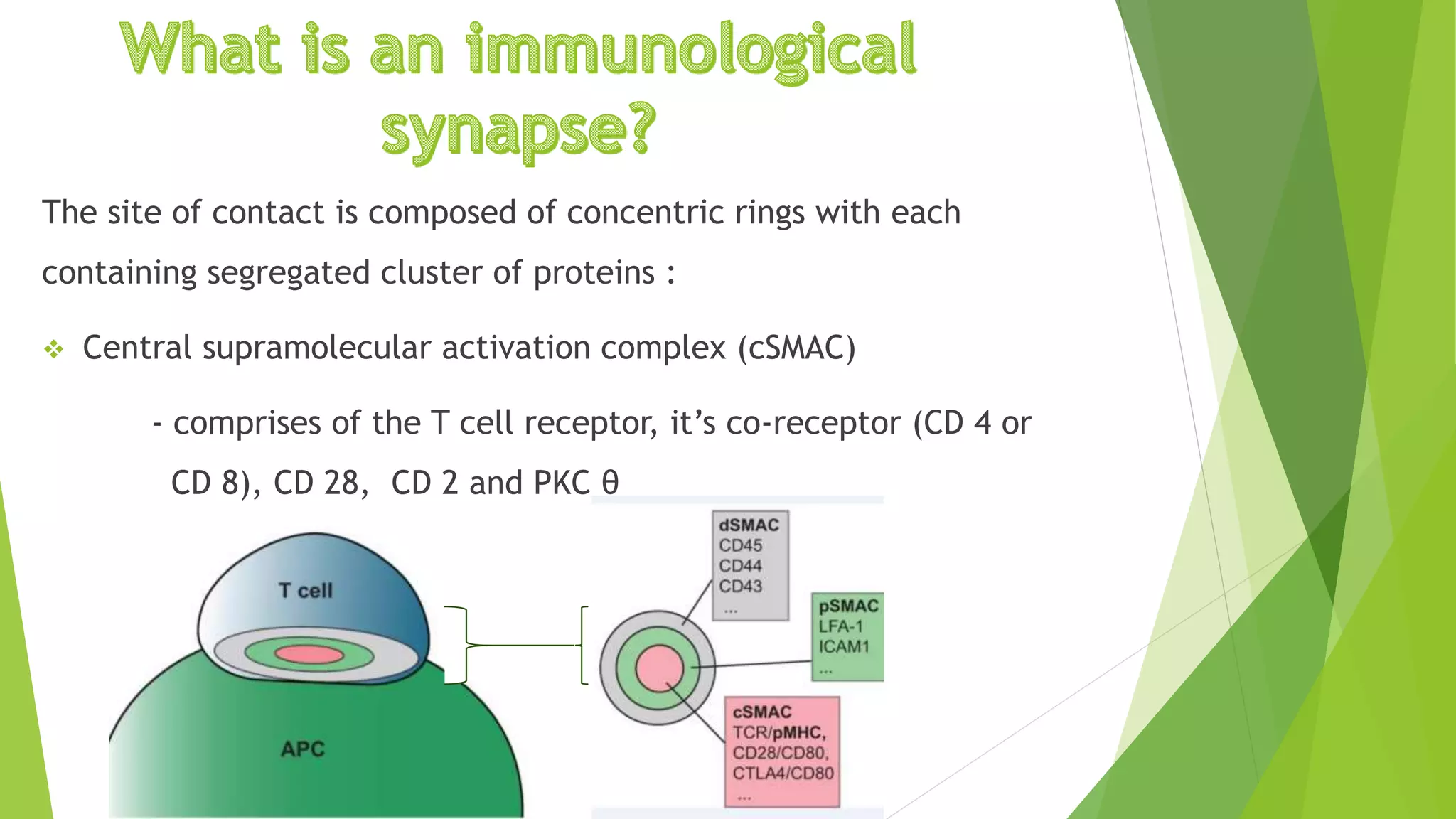 What is an immunological synapse?

The site of contact is composed of concentric rings with each containing segregated cluster of proteins :

❖ Central supramolecular activation complex (cSMAC)

- comprises of the T cell receptor, it's co-receptor (CD 4 or CD 8), CD 28, CD 2 and PKC θ

T cell

APC

dSMAC
CD45
CD44
CD43
...

pSMAC
LFA-1
ICAM1
...

cSMAC
TCR/pMHC,
CD28/CD80,
CTLA4/CD80
...